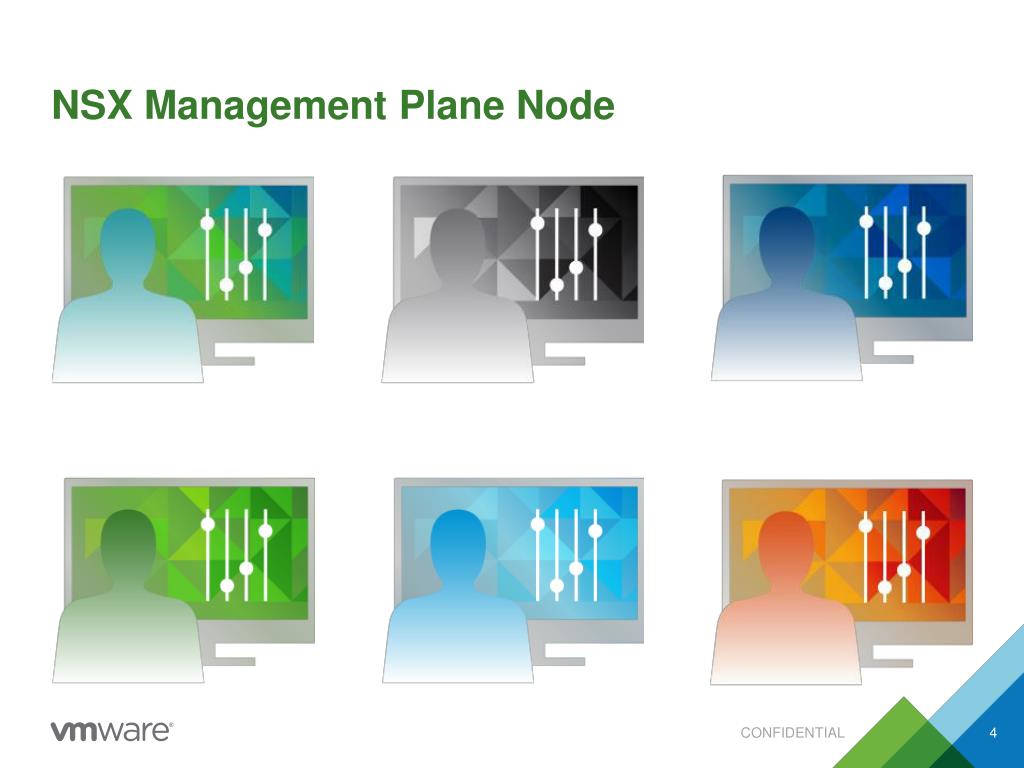 NSX Management Plane Node

vmware®

CONFIDENTIAL

4